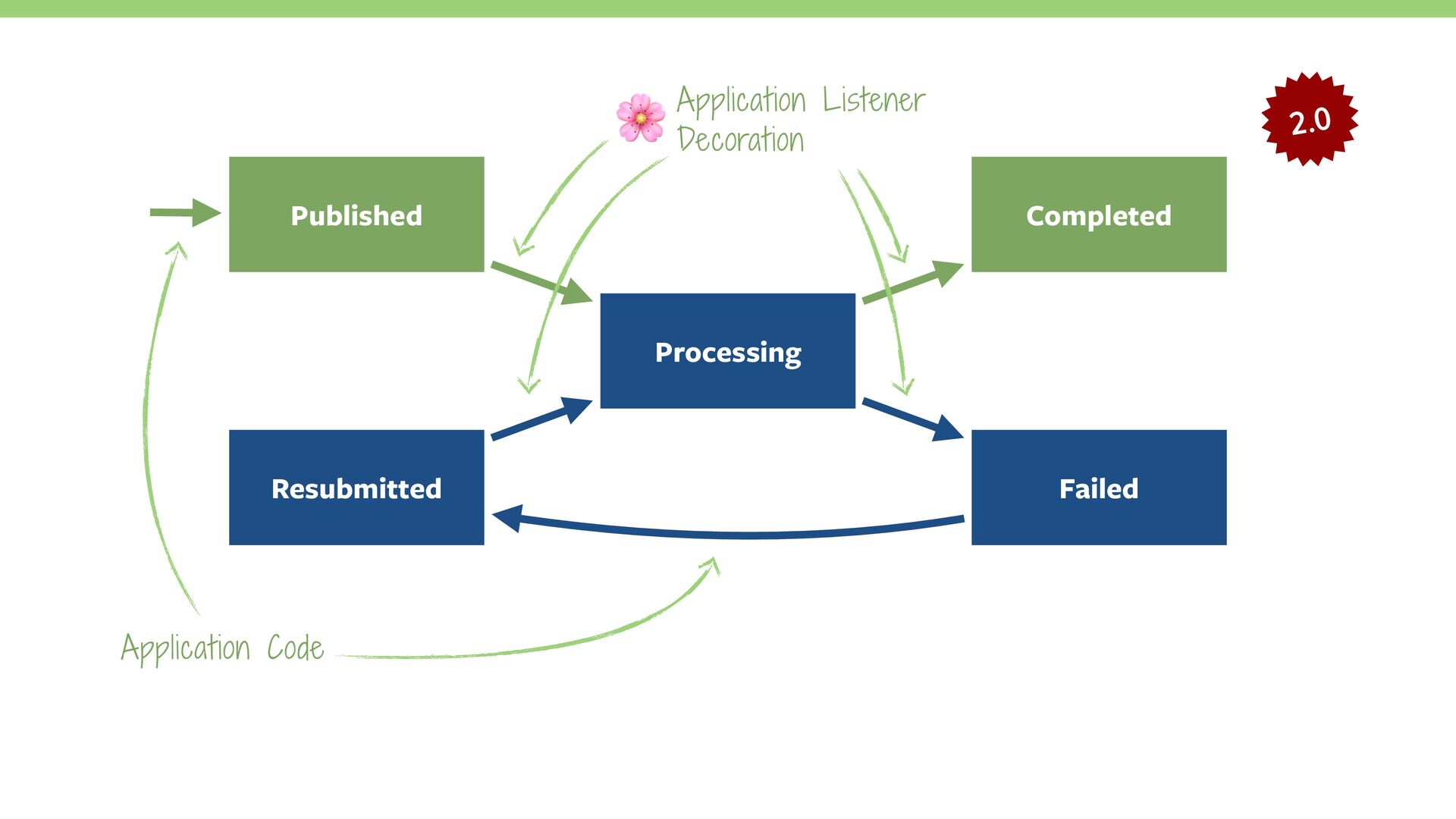 Application Listener Decoration

2.0

Published

Completed

Processing

Resubmitted

Failed

Application Code